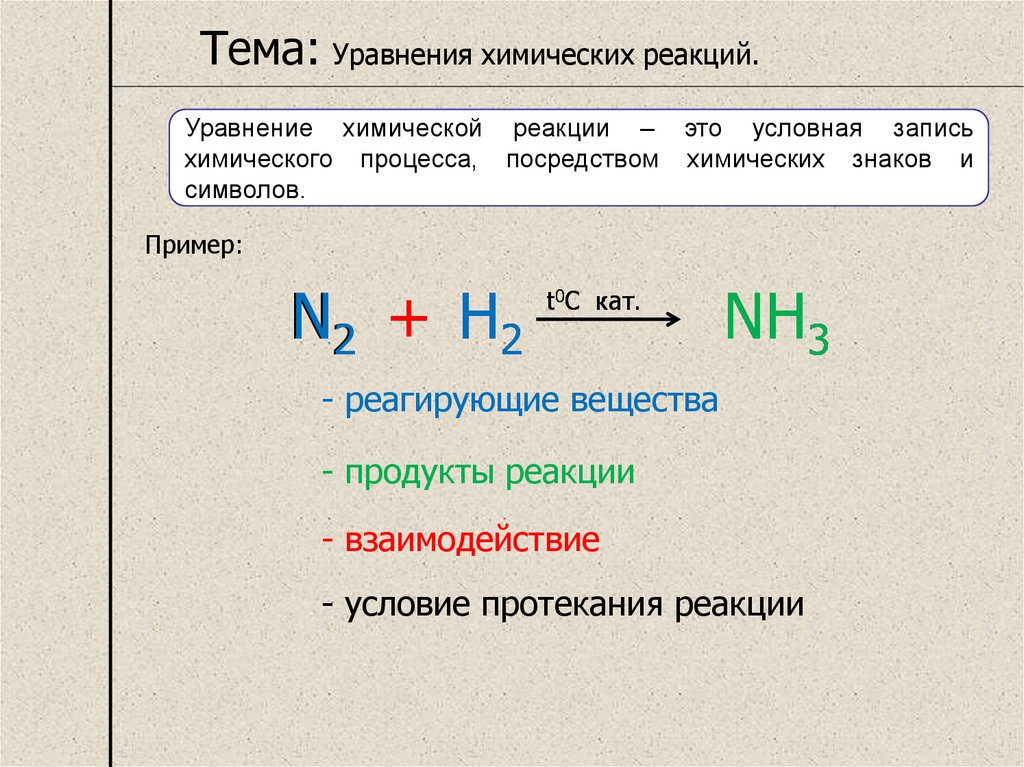 Тема: Уравнения химических реакций.

Уравнение химической реакции – это условная запись химического процесса, посредством химических знаков и символов.

Пример:

$N_2 + H_2 \xrightarrow{t^0C \text{ кат.}} NH_3$

- реагирующие вещества

- продукты реакции

- взаимодействие

- условие протекания реакции